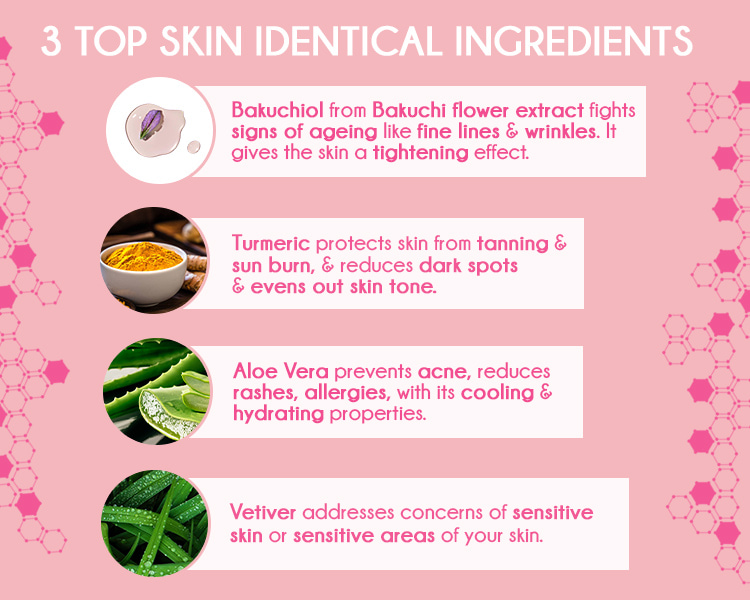 3 TOP SKIN IDENTICAL INGREDIENTS

Bakuchiol from Bakuchi flower extract fights signs of ageing like fine lines & wrinkles. It gives the skin a tightening effect.

Turmeric protects skin from tanning & sun burn, & reduces dark spots & evens out skin tone.

Aloe Vera prevents acne, reduces rashes, allergies, with its cooling & hydrating properties.

Vetiver addresses concerns of sensitive skin or sensitive areas of your skin.